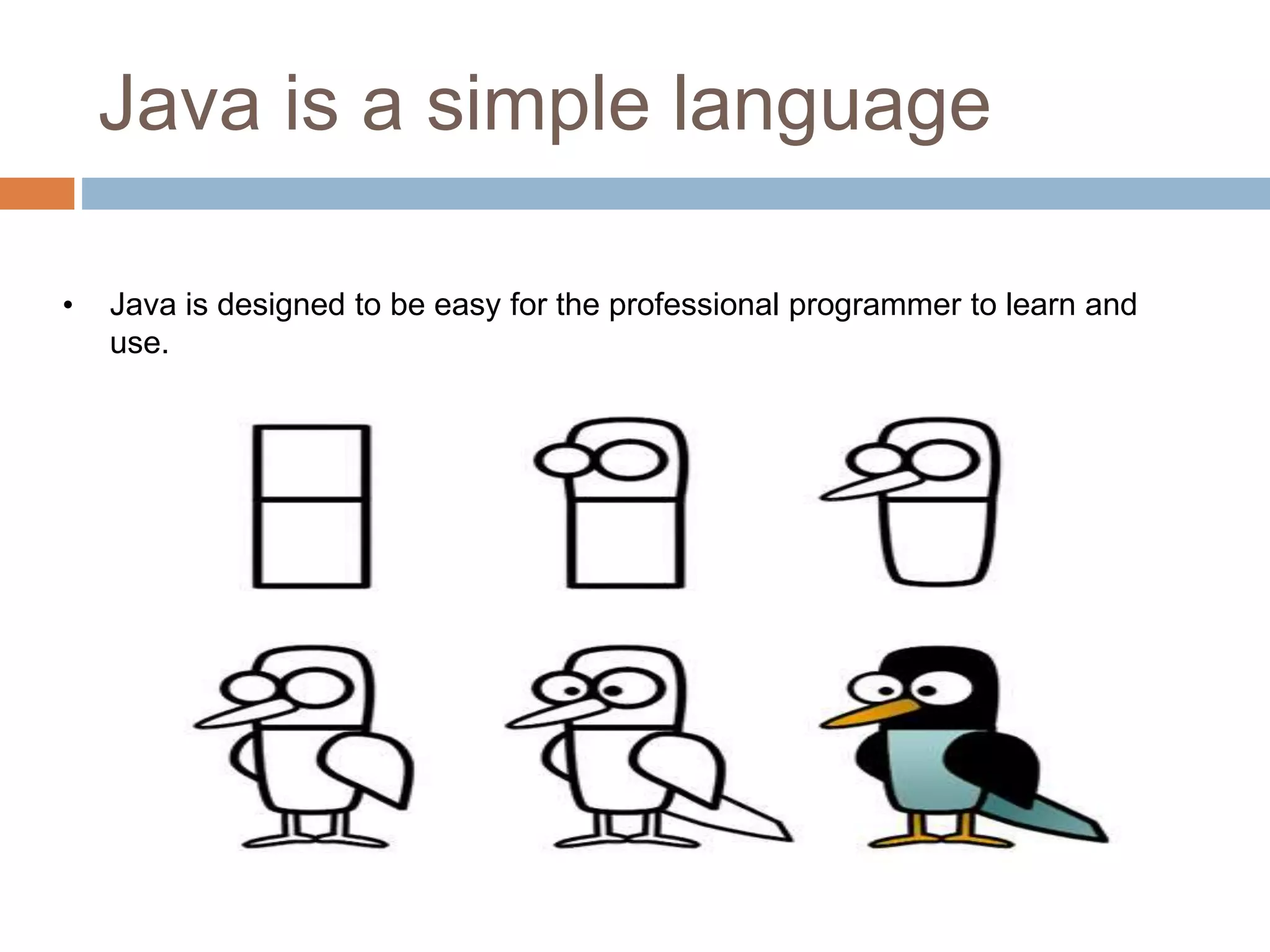 Java is a simple language

• Java is designed to be easy for the professional programmer to learn and use.